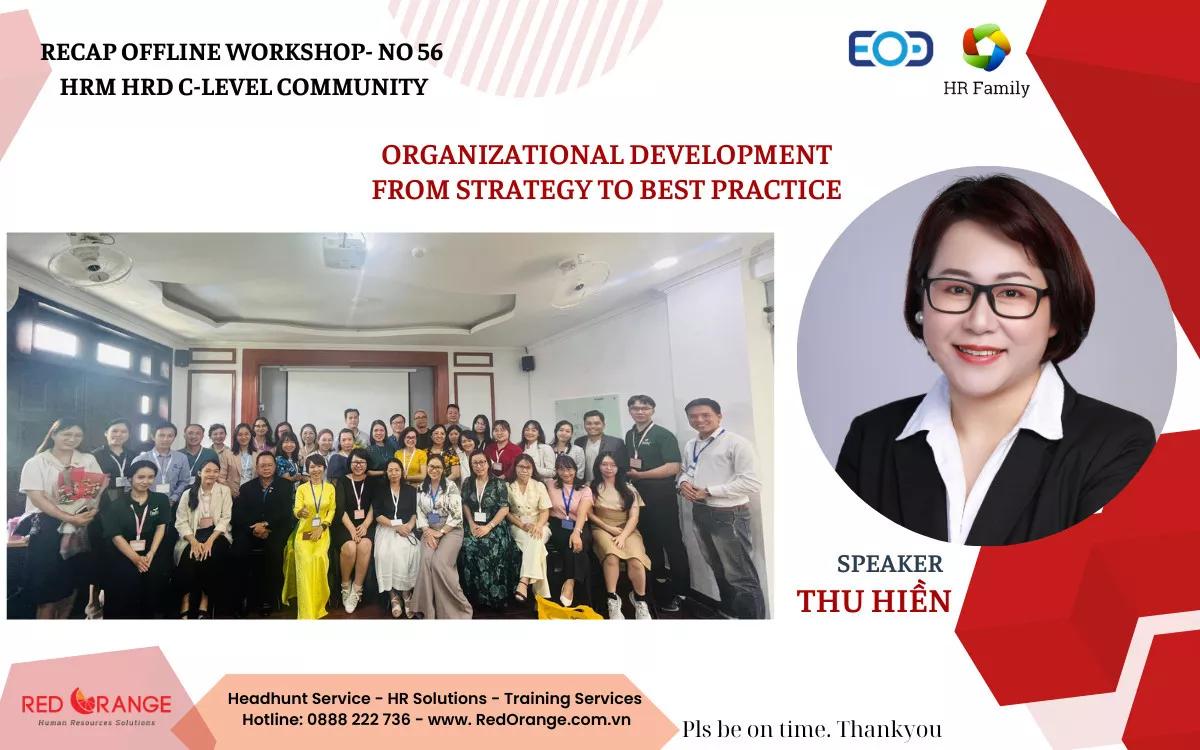 RECAP OFFLINE WORKSHOP- NO 56
HRM HRD C-LEVEL COMMUNITY

EOD

HR Family

ORGANIZATIONAL DEVELOPMENT
FROM STRATEGY TO BEST PRACTICE

SPEAKER
THU HIỀN

RED ORANGE
Human Resources Solutions

Headhunt Service - HR Solutions - Training Services
Hotline: 0888 222 736 - www. RedOrange.com.vn

Pls be on time. Thankyou